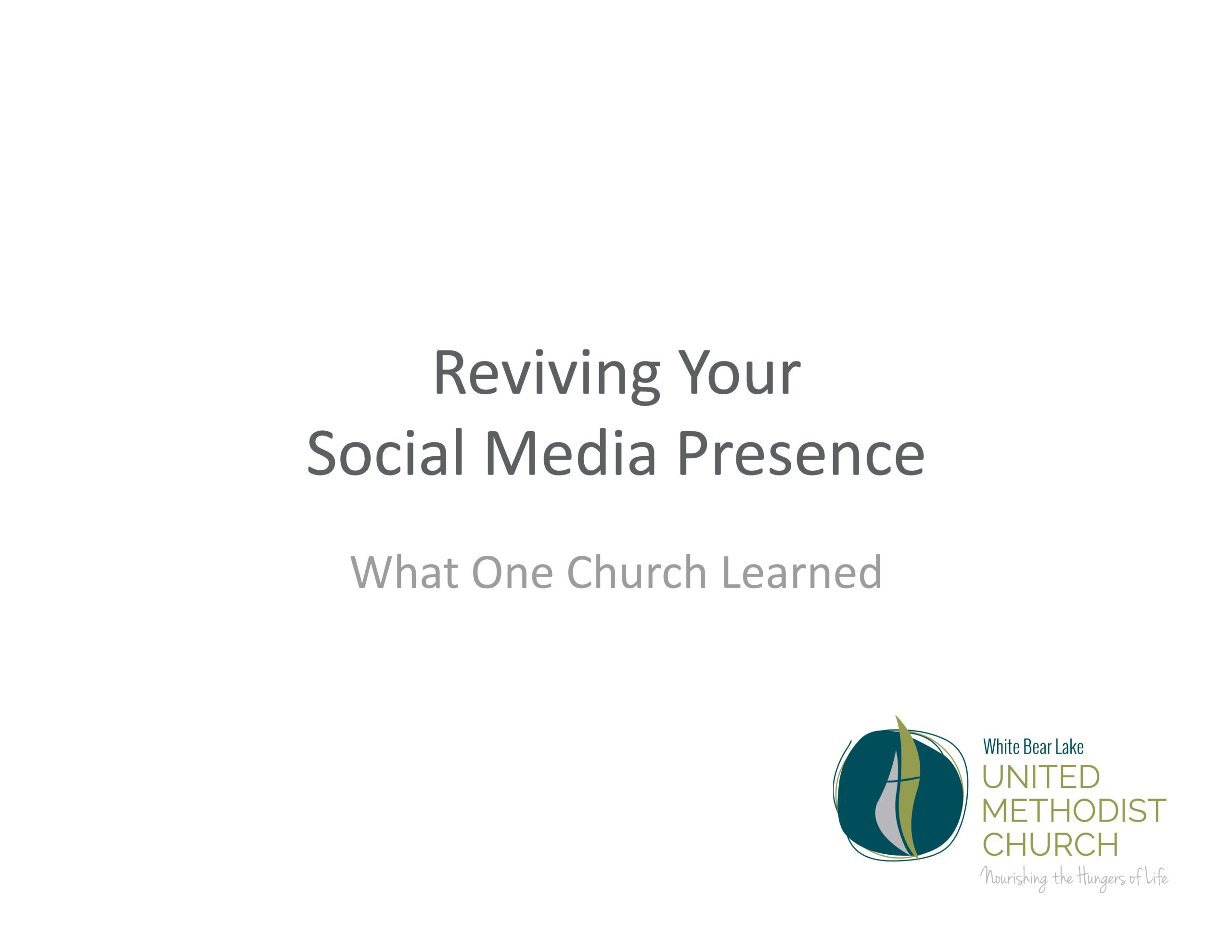 Reviving Your
Social Media Presence

What One Church Learned

White Bear Lake
UNITED
METHODIST
CHURCH
Nourishing the Hungers of Life